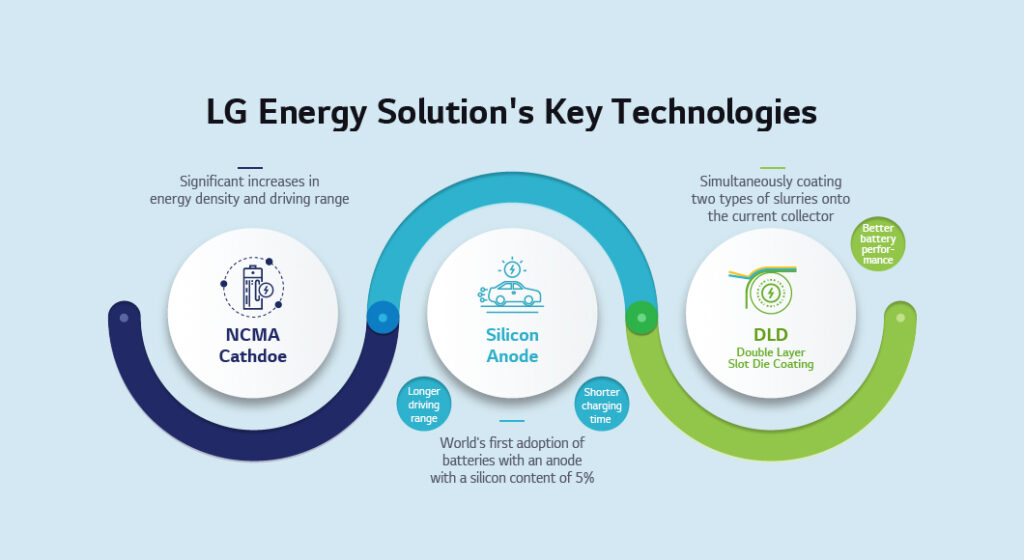 LG Energy Solution's Key Technologies

Significant increases in energy density and driving range

NCMA Cathdoe

Silicon Anode

Longer driving range

Shorter charging time

World's first adoption of batteries with an anode with a silicon content of 5%

Simultaneously coating two types of slurries onto the current collector

Better battery performance

DLD
Double Layer Slot Die Coating